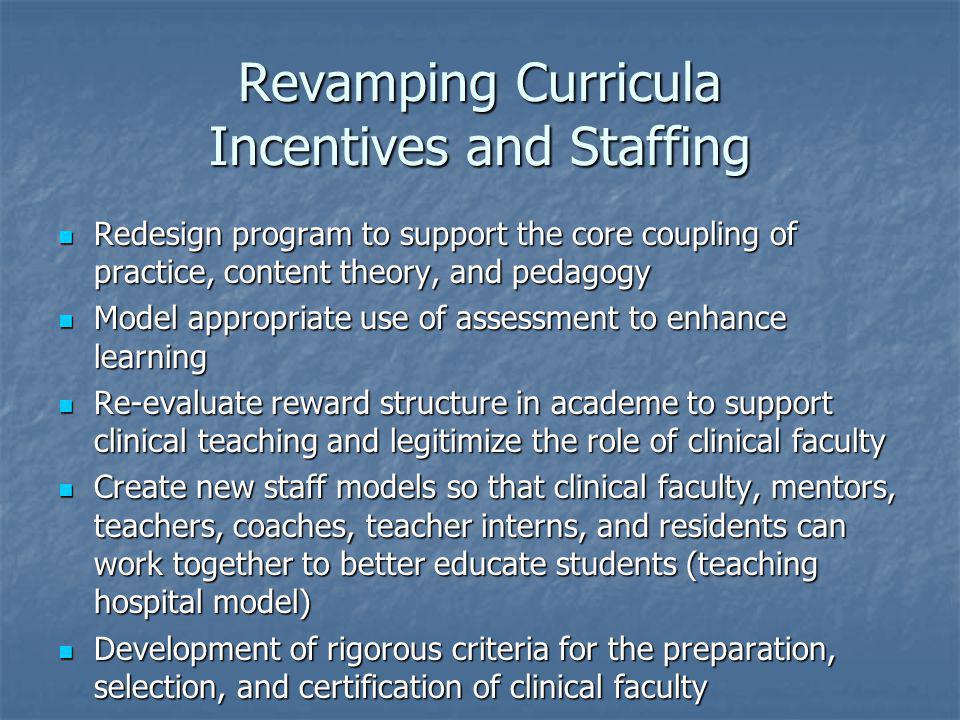 Revamping Curricula Incentives and Staffing

- Redesign program to support the core coupling of practice, content theory, and pedagogy
- Model appropriate use of assessment to enhance learning
- Re-evaluate reward structure in academe to support clinical teaching and legitimize the role of clinical faculty
- Create new staff models so that clinical faculty, mentors, teachers, coaches, teacher interns, and residents can work together to better educate students (teaching hospital model)
- Development of rigorous criteria for the preparation, selection, and certification of clinical faculty